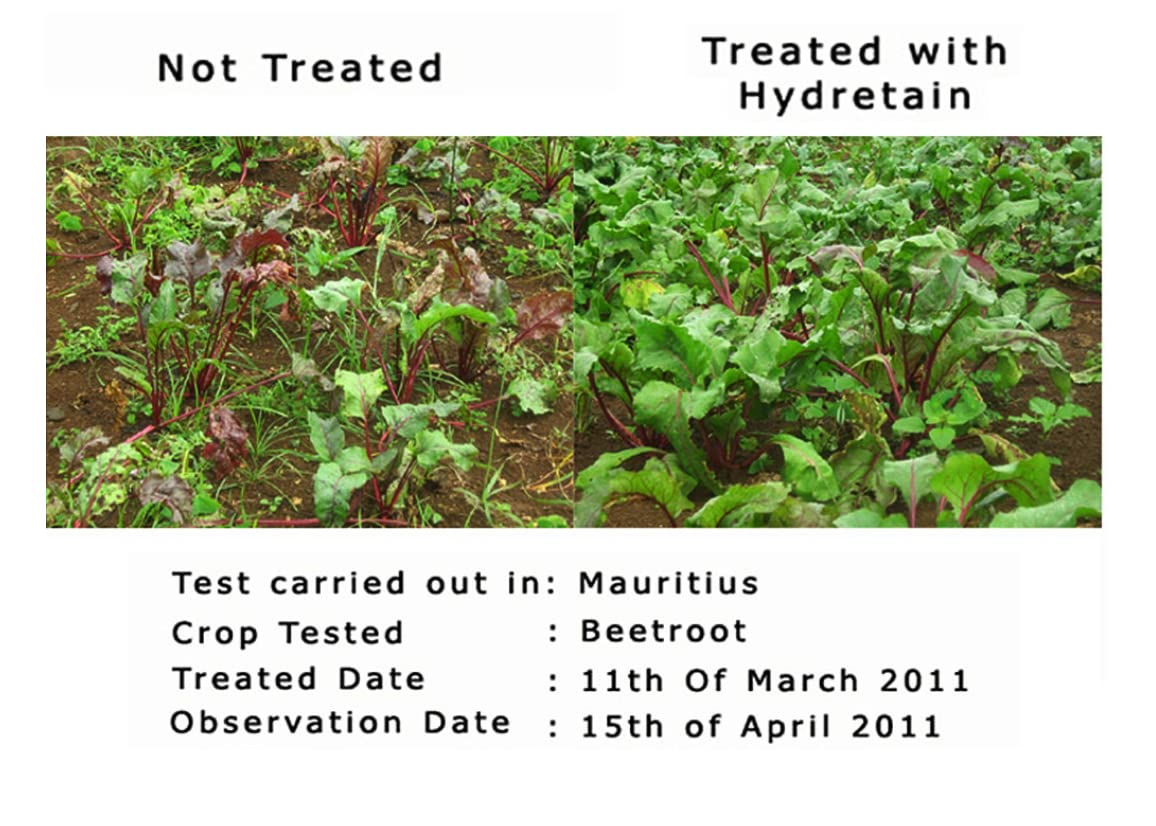 Not Treated

Treated with Hydretain

Test carried out in: Mauritius
Crop Tested : Beetroot
Treated Date : 11th Of March 2011
Observation Date : 15th of April 2011